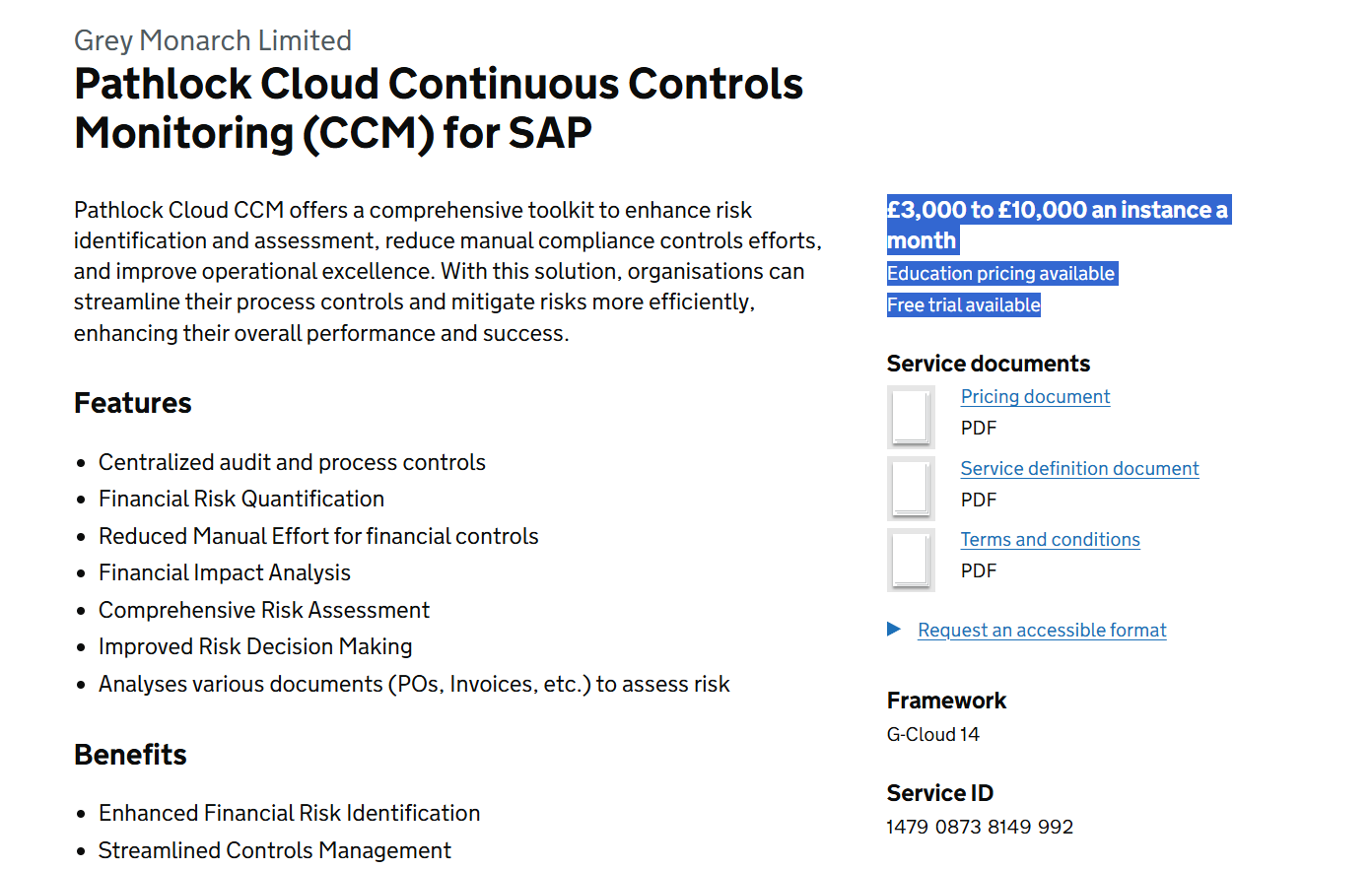 Grey Monarch Limited

Pathlock Cloud Continuous Controls Monitoring (CCM) for SAP

Pathlock Cloud CCM offers a comprehensive toolkit to enhance risk identification and assessment, reduce manual compliance controls efforts, and improve operational excellence. With this solution, organisations can streamline their process controls and mitigate risks more efficiently, enhancing their overall performance and success.

Features

- Centralized audit and process controls
- Financial Risk Quantification
- Reduced Manual Effort for financial controls
- Financial Impact Analysis
- Comprehensive Risk Assessment
- Improved Risk Decision Making
- Analyses various documents (POs, Invoices, etc.) to assess risk

Benefits

- Enhanced Financial Risk Identification
- Streamlined Controls Management

£3,000 to £10,000 an instance a month

Education pricing available

Free trial available

Service documents

Pricing document
PDF

Service definition document
PDF

Terms and conditions
PDF

Request an accessible format

Framework

G-Cloud 14

Service ID

1479 0873 8149 992